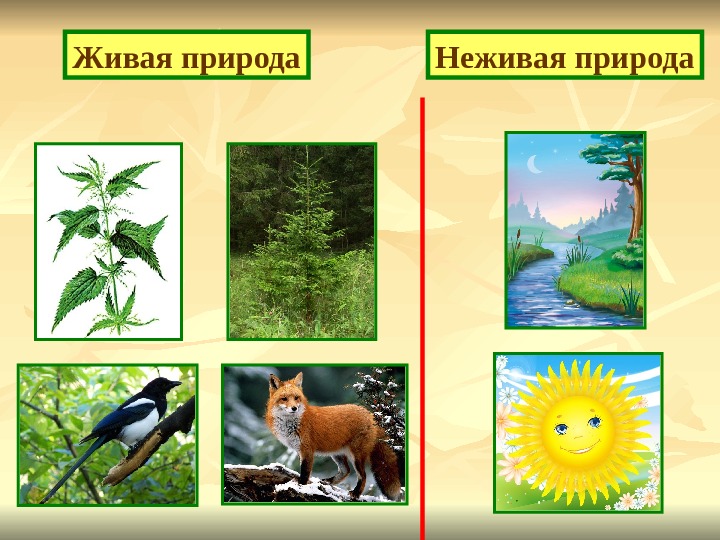 Живая природа

Неживая природа